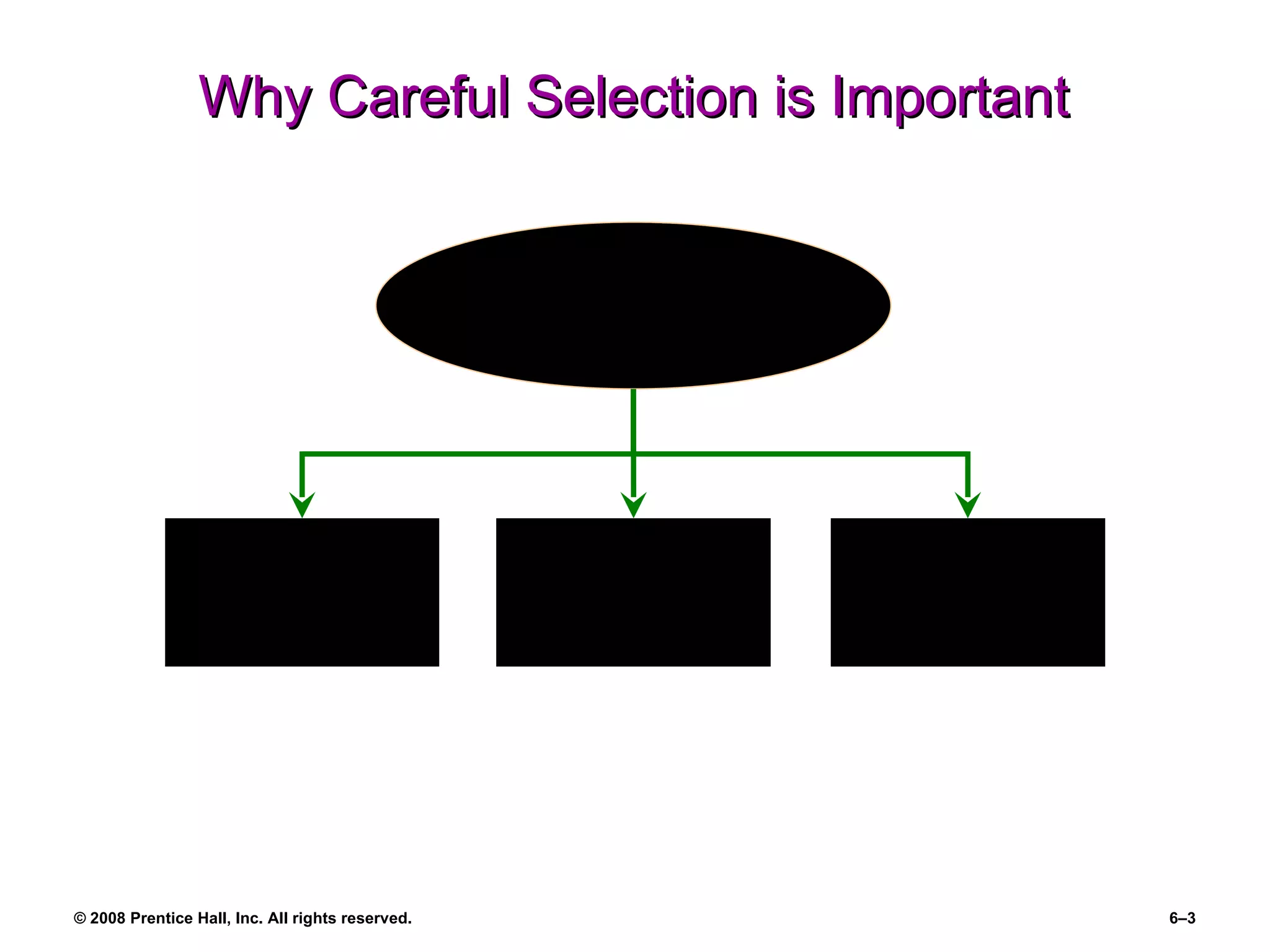 Why Careful Selection is Important

© 2008 Prentice Hall, Inc. All rights reserved.

6–3